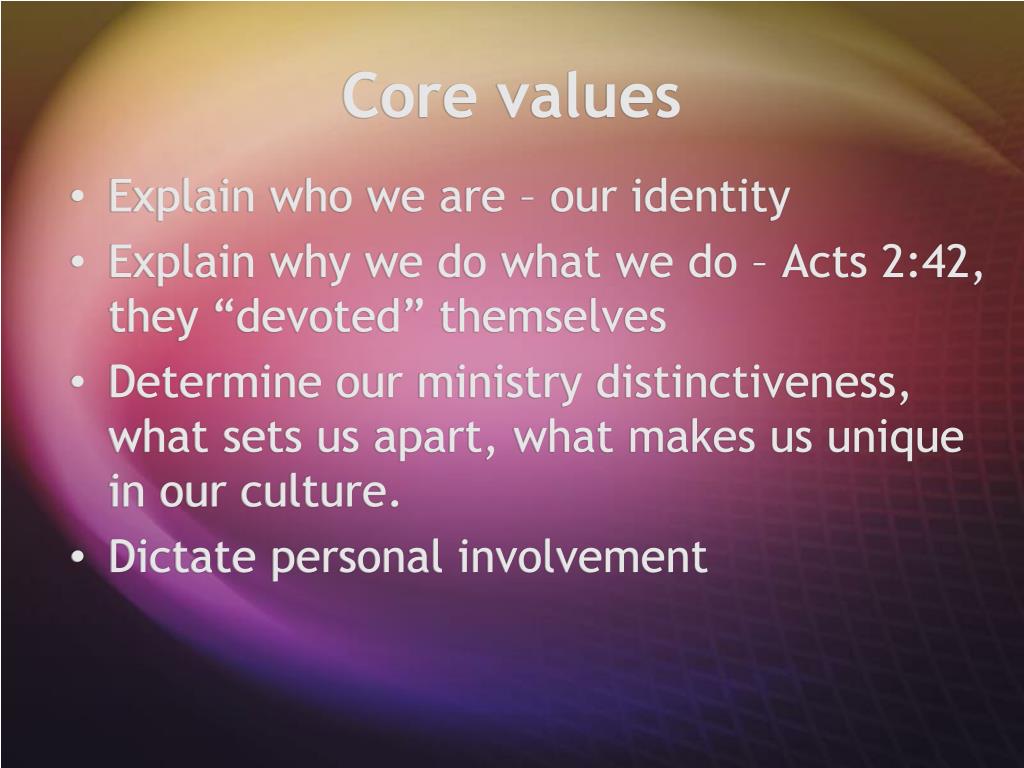 Core values

• Explain who we are – our identity
• Explain why we do what we do – Acts 2:42, they “devoted” themselves
• Determine our ministry distinctiveness, what sets us apart, what makes us unique in our culture.
• Dictate personal involvement